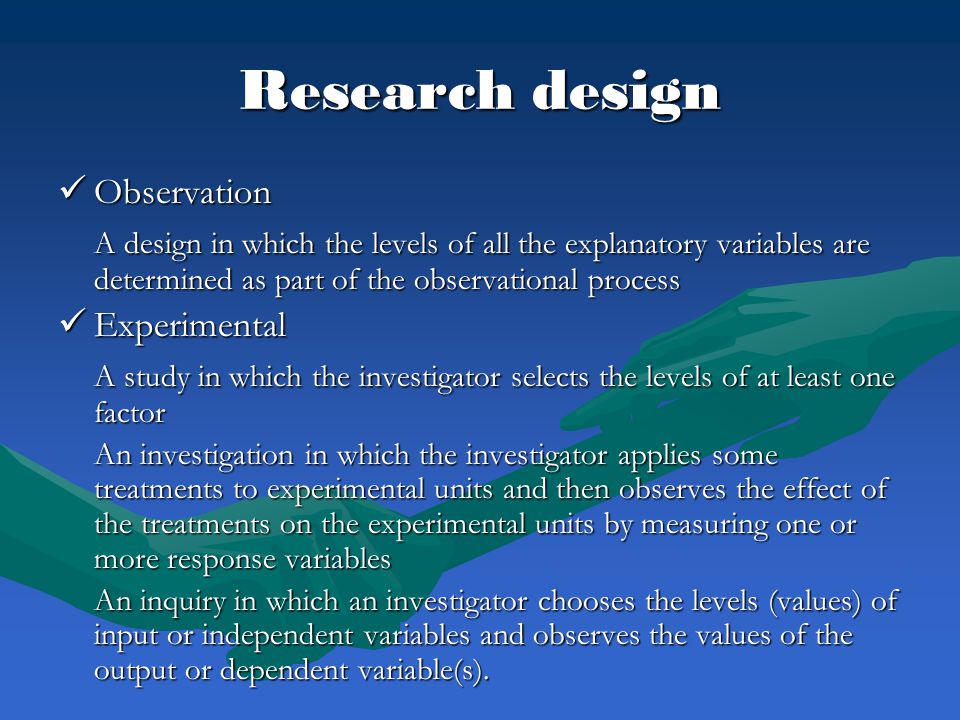 Research design

✓ Observation

A design in which the levels of all the explanatory variables are determined as part of the observational process

✓ Experimental

A study in which the investigator selects the levels of at least one factor

An investigation in which the investigator applies some treatments to experimental units and then observes the effect of the treatments on the experimental units by measuring one or more response variables

An inquiry in which an investigator chooses the levels (values) of input or independent variables and observes the values of the output or dependent variable(s).